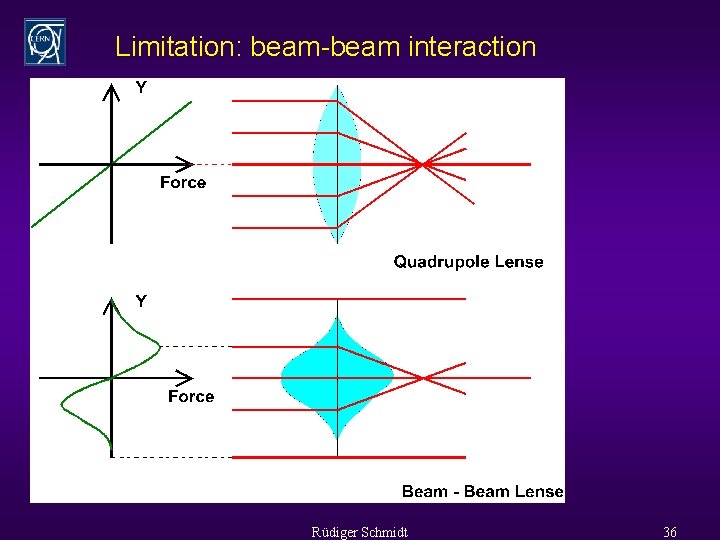 CERN

Limitation: beam-beam interaction

Y

Force

Quadrupole Lense

Y

Force

Beam - Beam Lense

Rüdiger Schmidt

36